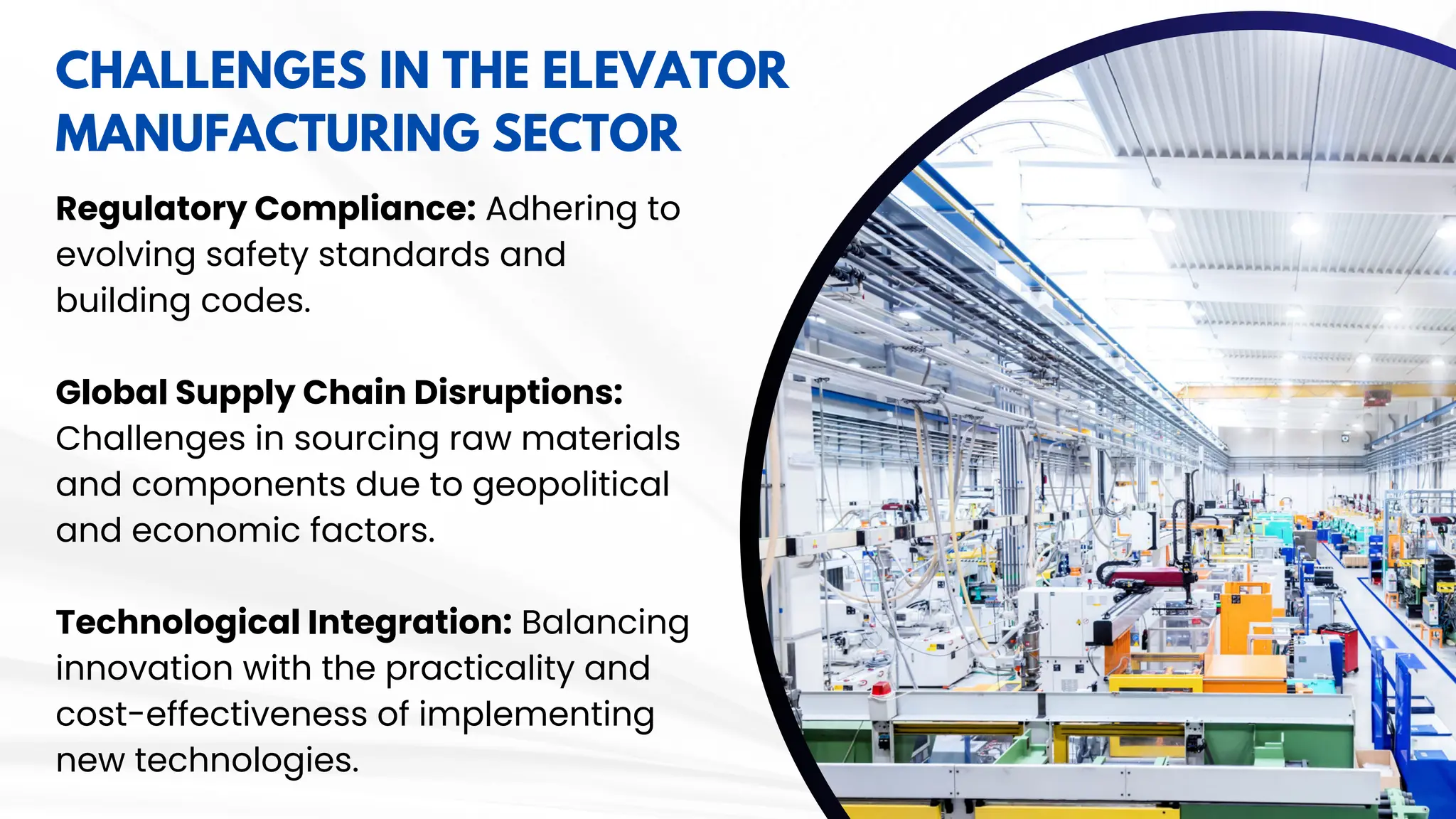 CHALLENGES IN THE ELEVATOR MANUFACTURING SECTOR

Regulatory Compliance: Adhering to evolving safety standards and building codes.

Global Supply Chain Disruptions: Challenges in sourcing raw materials and components due to geopolitical and economic factors.

Technological Integration: Balancing innovation with the practicality and cost-effectiveness of implementing new technologies.